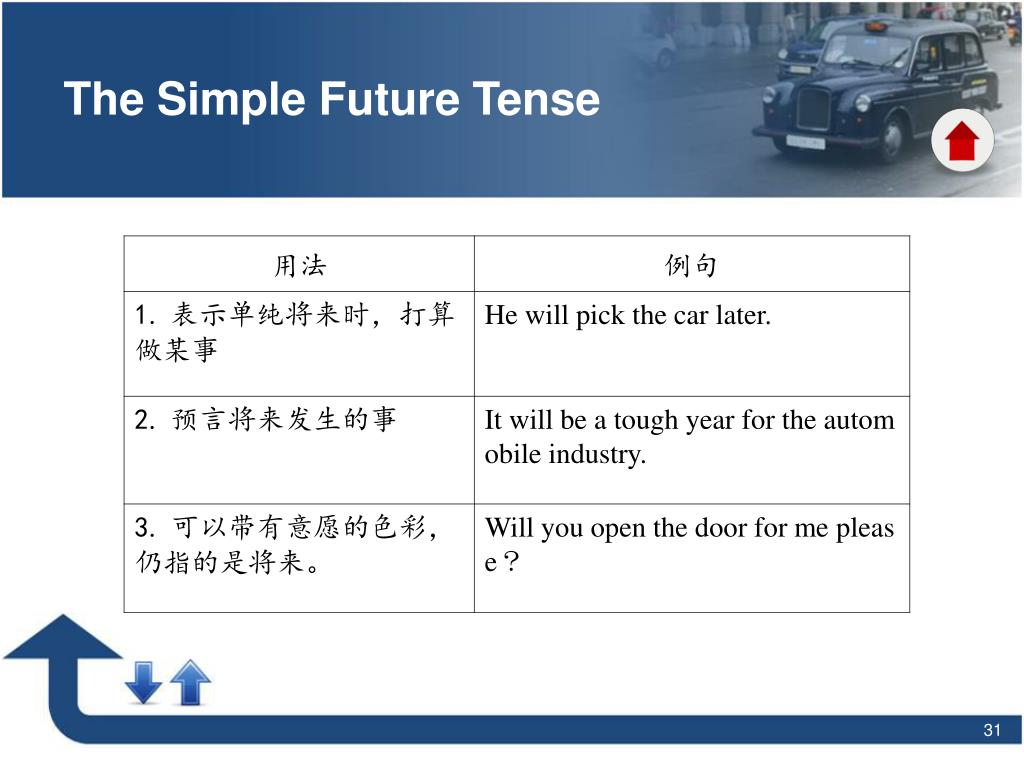 The Simple Future Tense

| 用法 | 例句 |
|---|---|
| 1. 表示单纯将来时，打算做某事 | He will pick the car later. |
| 2. 预言将来发生的事 | It will be a tough year for the automobile industry. |
| 3. 可以带有意愿的色彩，仍指的是将来。 | Will you open the door for me please？ |

31